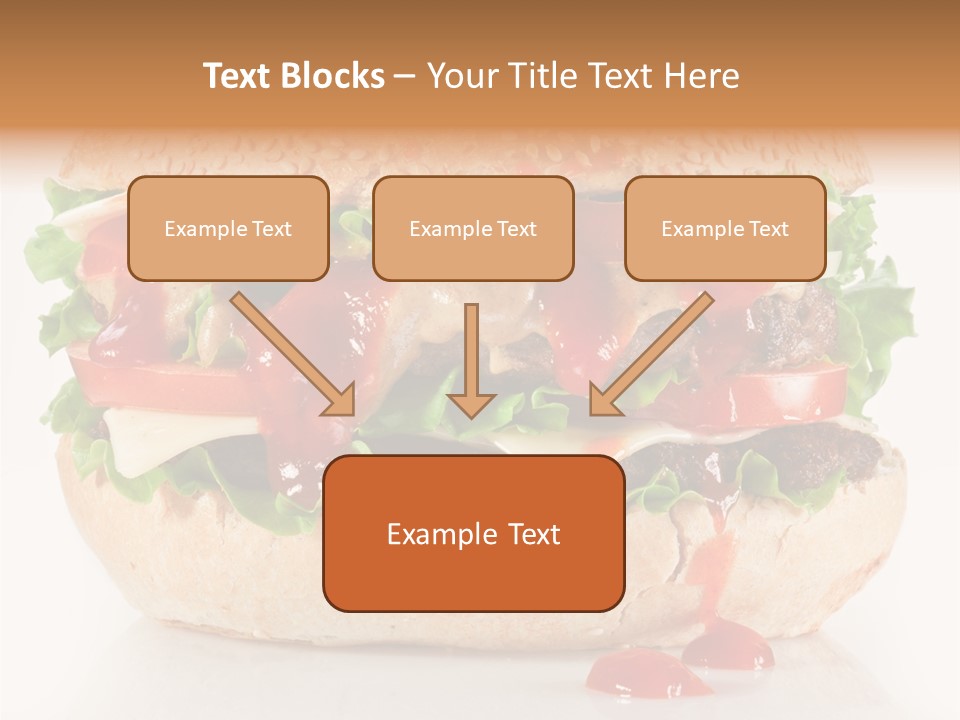 Text Blocks – Your Title Text Here

Example Text

Example Text

Example Text

Example Text